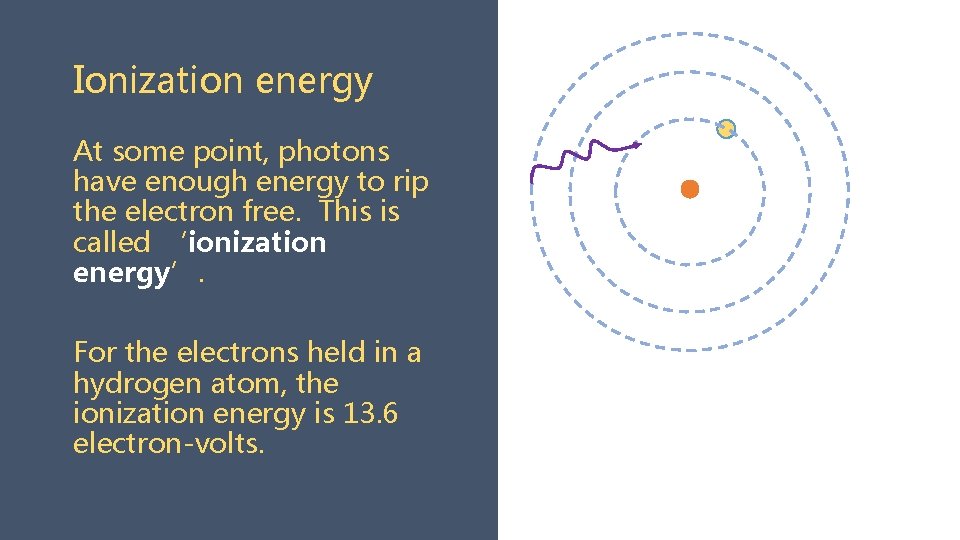 Ionization energy

At some point, photons have enough energy to rip the electron free. This is called ‘ionization energy’.

For the electrons held in a hydrogen atom, the ionization energy is 13.6 electron-volts.